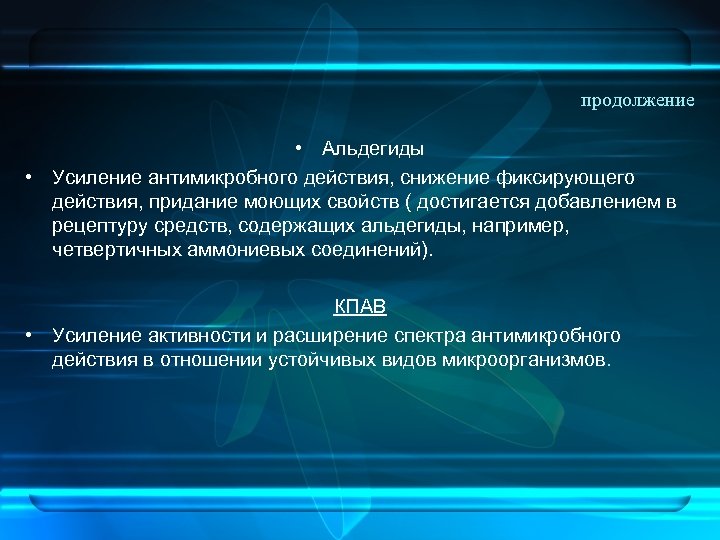 продолжение

• Альдегиды

• Усиление антимикробного действия, снижение фиксирующего действия, придание моющих свойств ( достигается добавлением в рецептуру средств, содержащих альдегиды, например, четвертичных аммониевых соединений).

КПАВ

• Усиление активности и расширение спектра антимикробного действия в отношении устойчивых видов микроорганизмов.